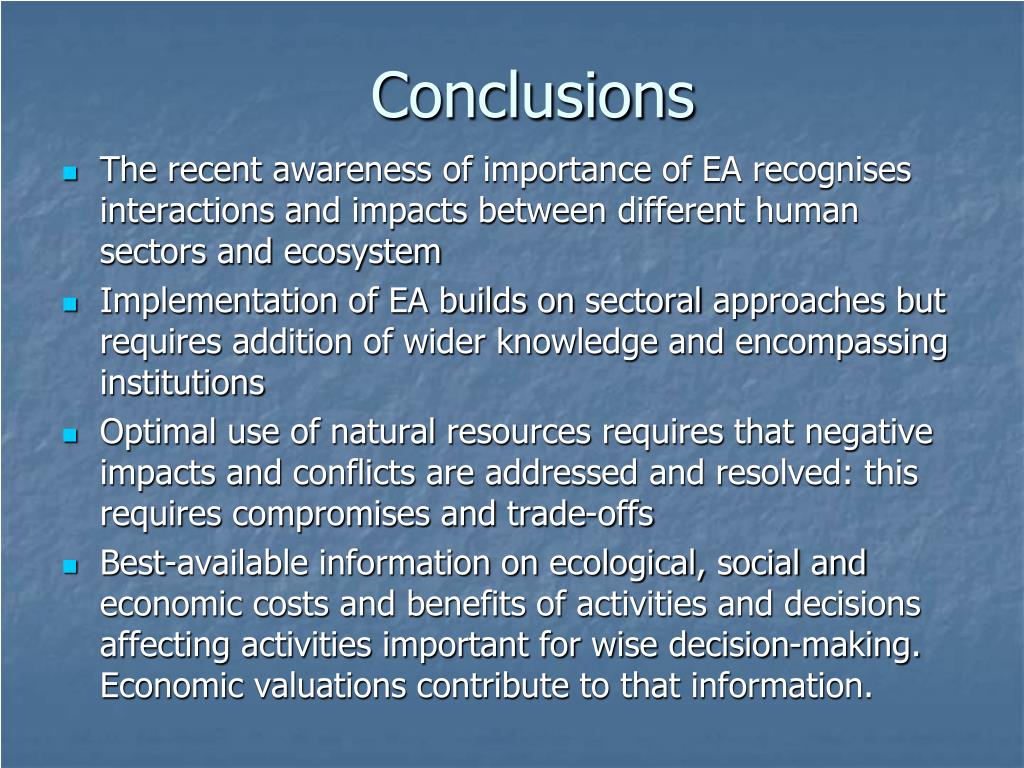 Conclusions

- The recent awareness of importance of EA recognises interactions and impacts between different human sectors and ecosystem
- Implementation of EA builds on sectoral approaches but requires addition of wider knowledge and encompassing institutions
- Optimal use of natural resources requires that negative impacts and conflicts are addressed and resolved: this requires compromises and trade-offs
- Best-available information on ecological, social and economic costs and benefits of activities and decisions affecting activities important for wise decision-making. Economic valuations contribute to that information.